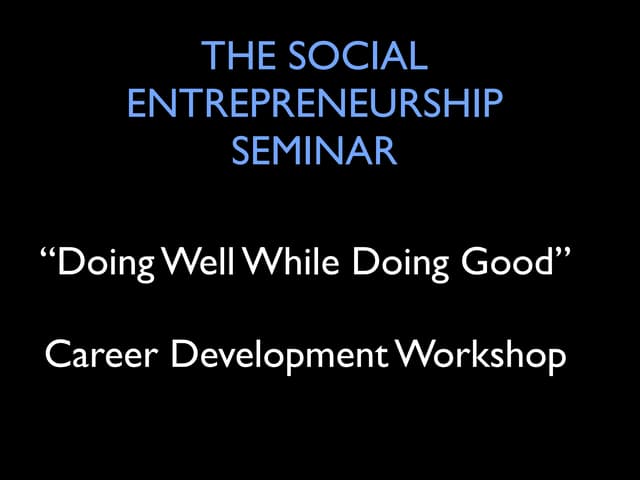 THE SOCIAL ENTREPRENEURSHIP SEMINAR

“Doing Well While Doing Good”

Career Development Workshop